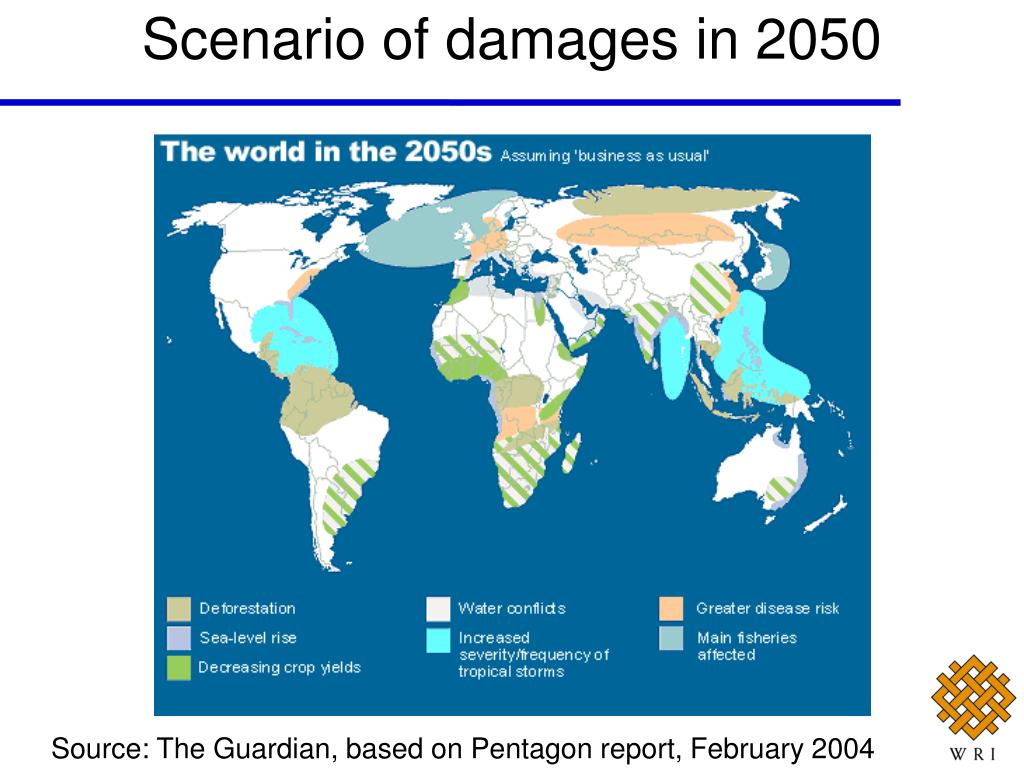 Scenario of damages in 2050

The world in the 2050s Assuming 'business as usual'

Deforestation

Sea-level rise

Decreasing crop yields

Water conflicts

Increased severity/frequency of tropical storms

Greater disease risk

Main fisheries affected

Source: The Guardian, based on Pentagon report, February 2004

WRI